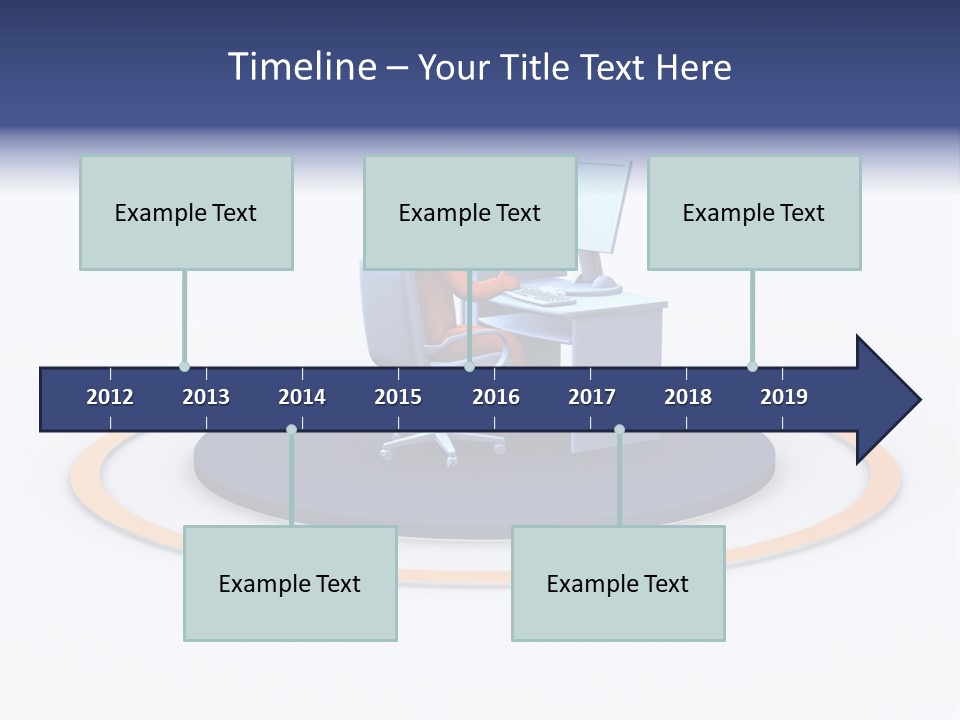 Timeline – Your Title Text Here

Example Text

Example Text

Example Text

2012 2013 2014 2015 2016 2017 2018 2019

Example Text

Example Text